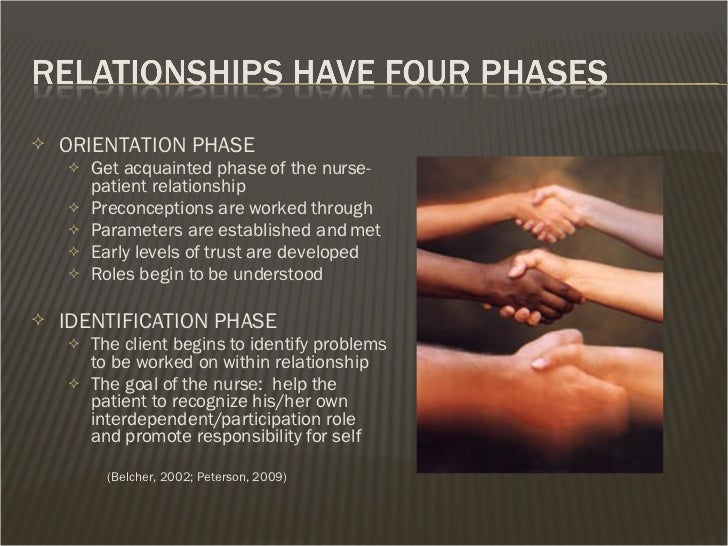 RELATIONSHIPS HAVE FOUR PHASES

ORIENTATION PHASE
Get acquainted phase of the nurse-patient relationship
Preconceptions are worked through
Parameters are established and met
Early levels of trust are developed
Roles begin to be understood

IDENTIFICATION PHASE
The client begins to identify problems to be worked on within relationship
The goal of the nurse: help the patient to recognize his/her own interdependent/participation role and promote responsibility for self

(Belcher, 2002; Peterson, 2009)